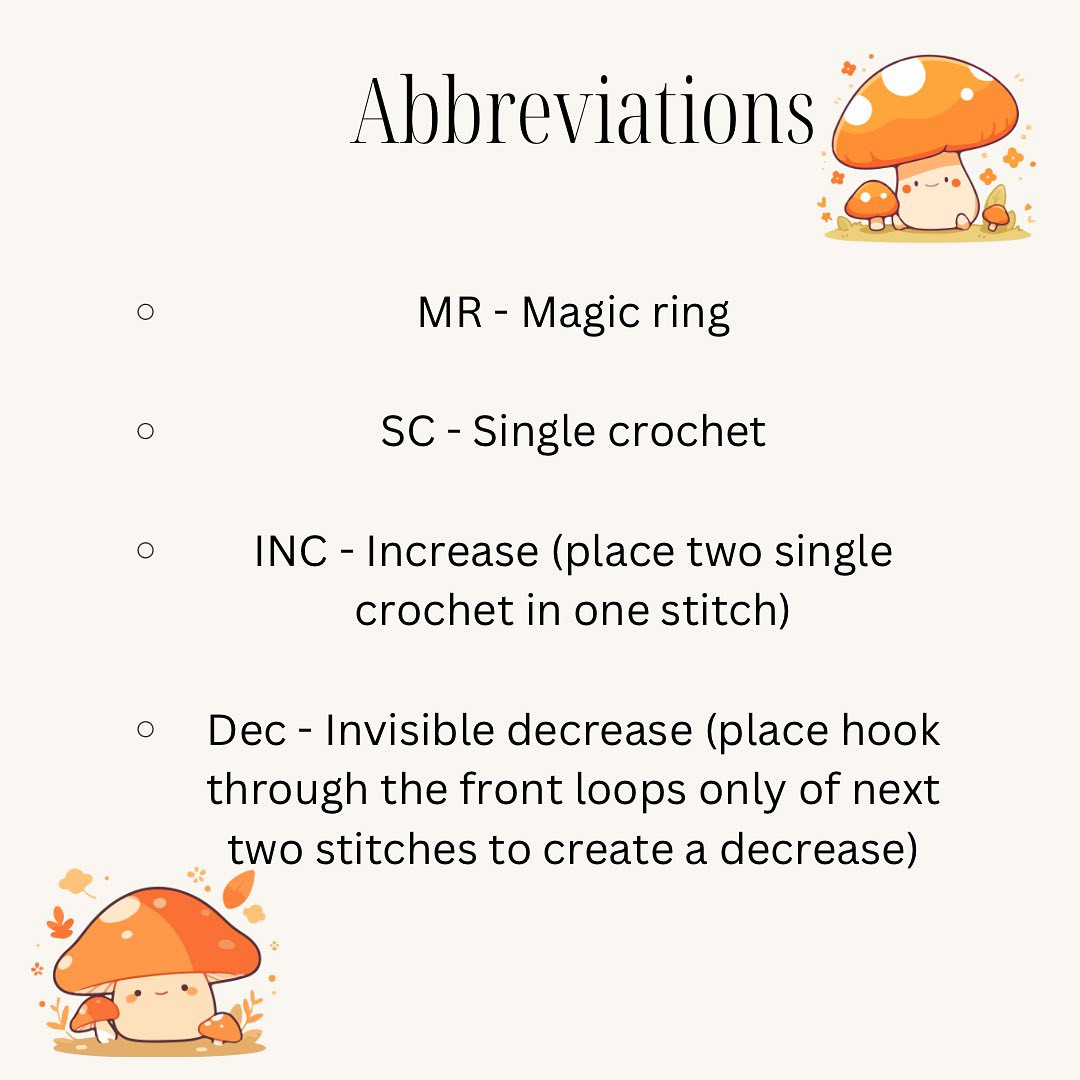 Abbreviations

○ MR - Magic ring

○ SC - Single crochet

○ INC - Increase (place two single crochet in one stitch)

○ Dec - Invisible decrease (place hook through the front loops only of next two stitches to create a decrease)